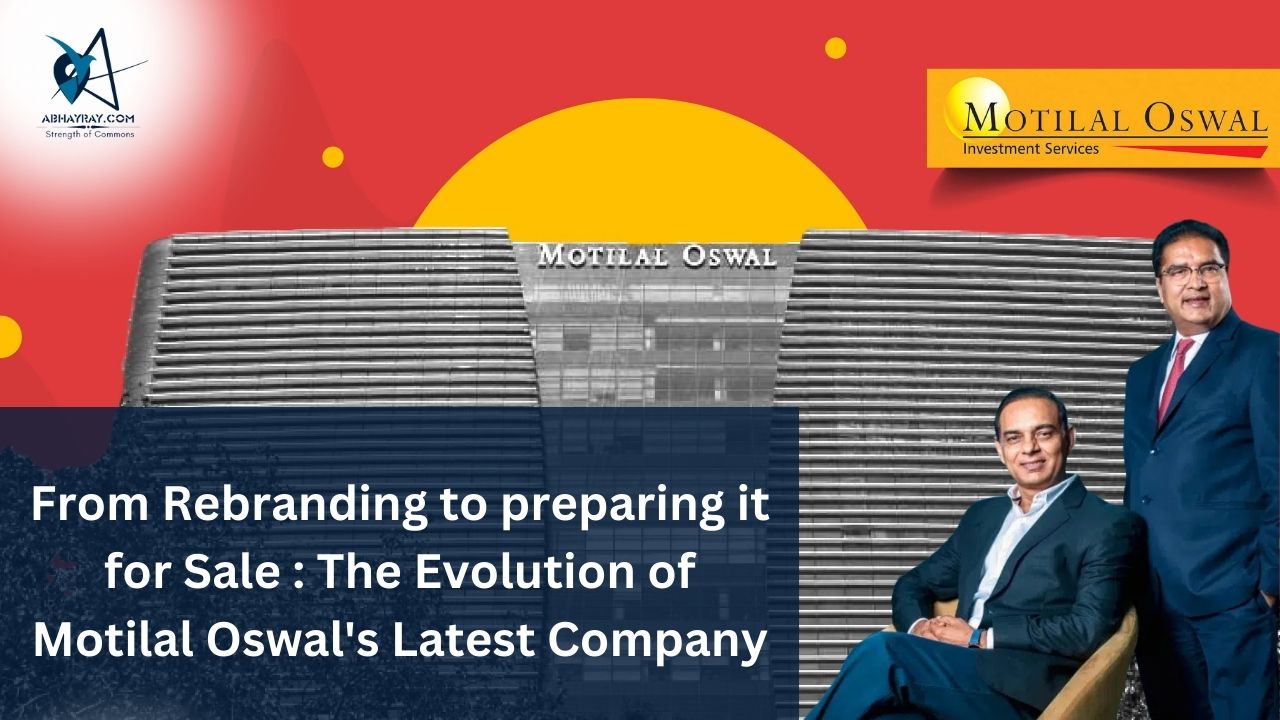 ABHAYRAY.COM
Strength of Commons

MOTILAL OSWAL
Investment Services

MOTILAL OSWAL

From Rebranding to preparing it for Sale : The Evolution of Motilal Oswal's Latest Company